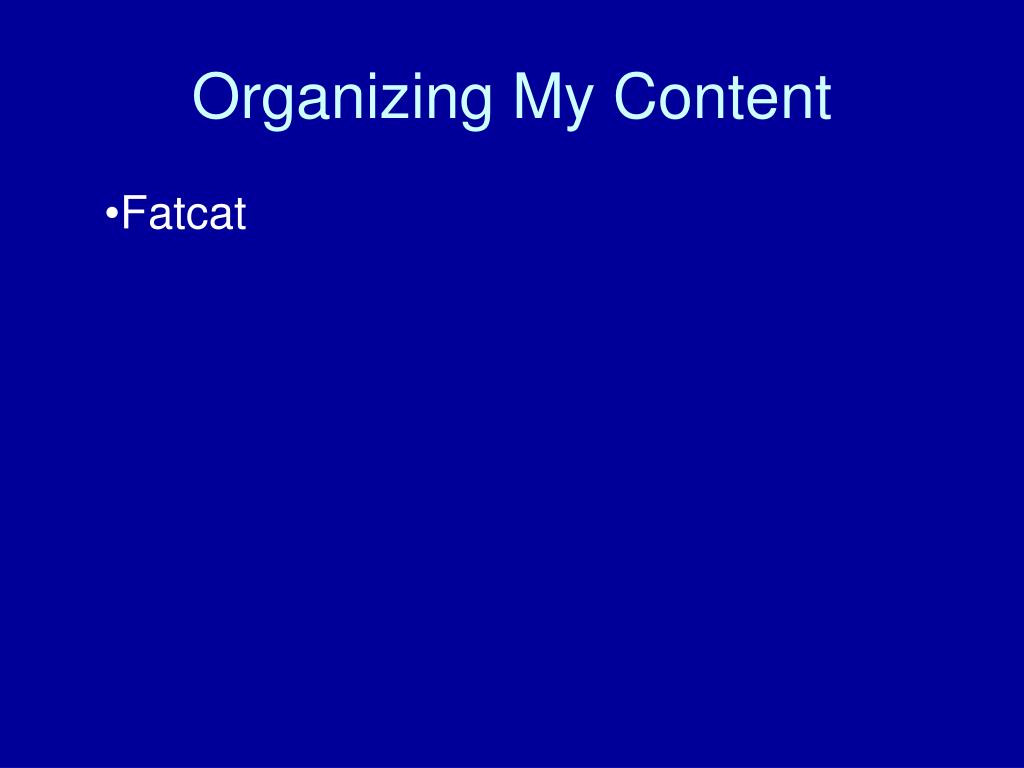 Organizing My Content

•Fatcat